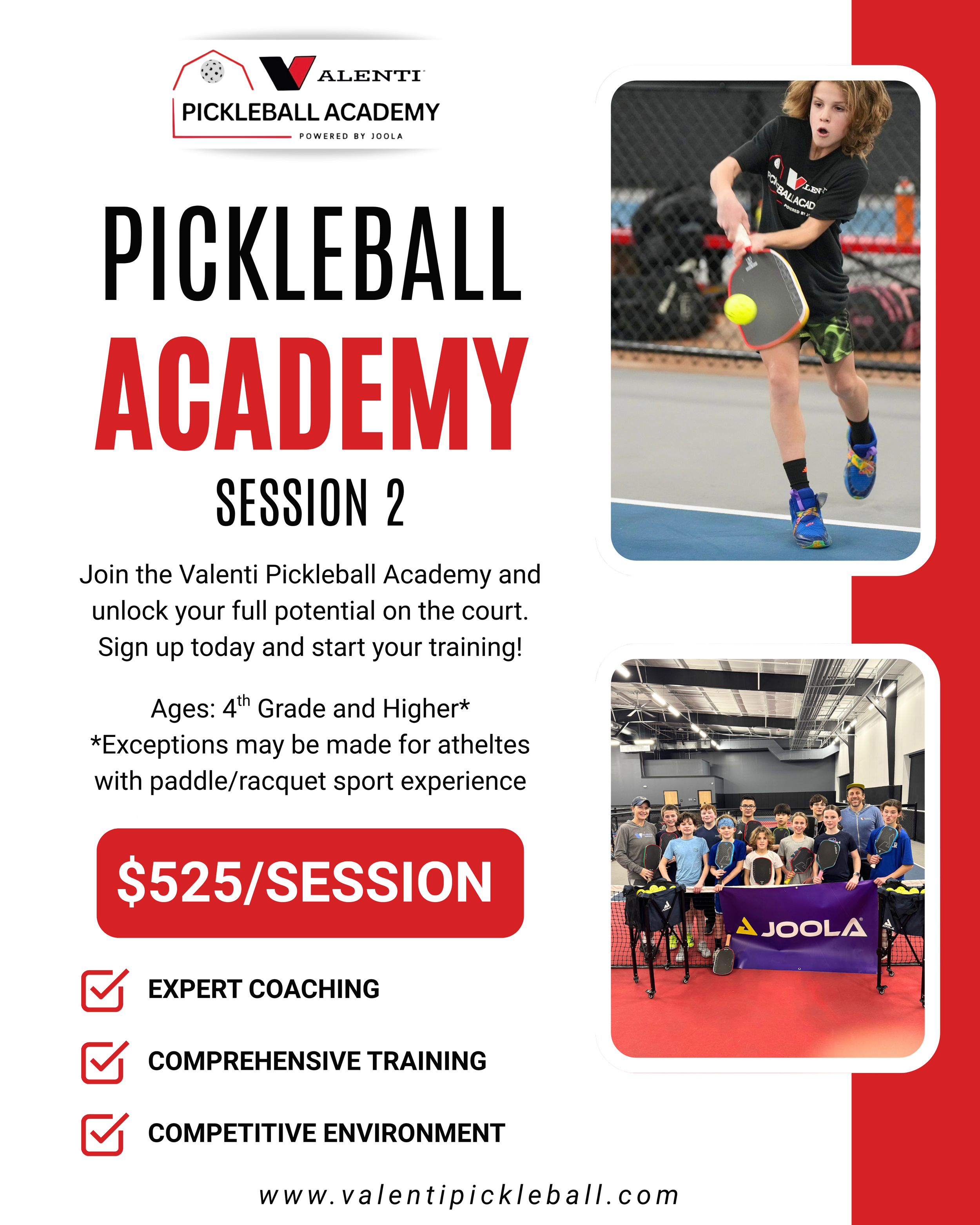 VALENTI
PICKLEBALL ACADEMY
POWERED BY JOOLA

PICKLEBALL
ACADEMY
SESSION 2

Join the Valenti Pickleball Academy and unlock your full potential on the court. Sign up today and start your training!

Ages: 4$^{th}$ Grade and Higher*
*Exceptions may be made for atheltes with paddle/racquet sport experience

$525/SESSION

EXPERT COACHING

COMPREHENSIVE TRAINING

COMPETITIVE ENVIRONMENT

www.valentipickleball.com

JOOLA